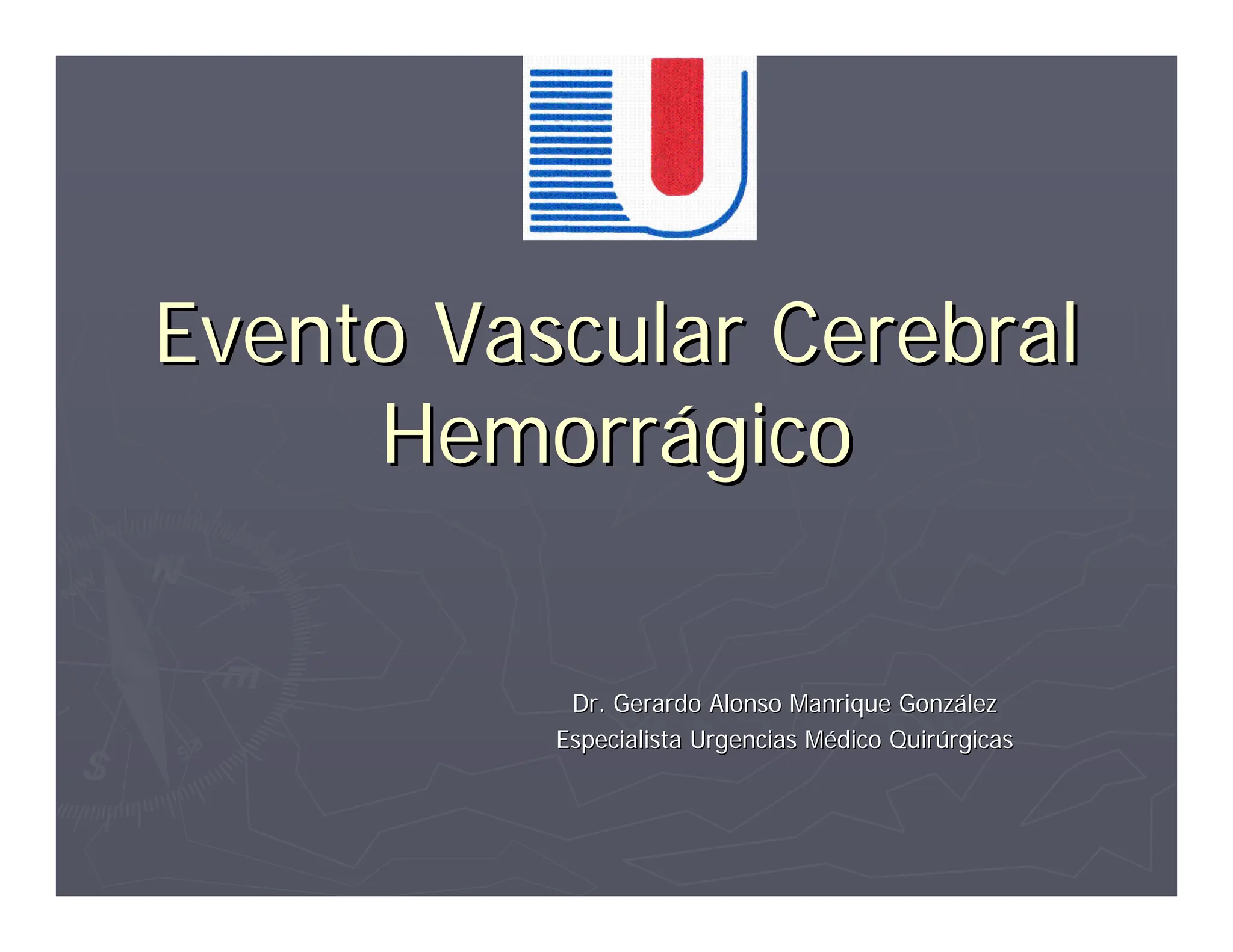 Evento Vascular Cerebral Hemorrágico

Dr. Gerardo Alonso Manrique González
Especialista Urgencias Médico Quirúrgicas